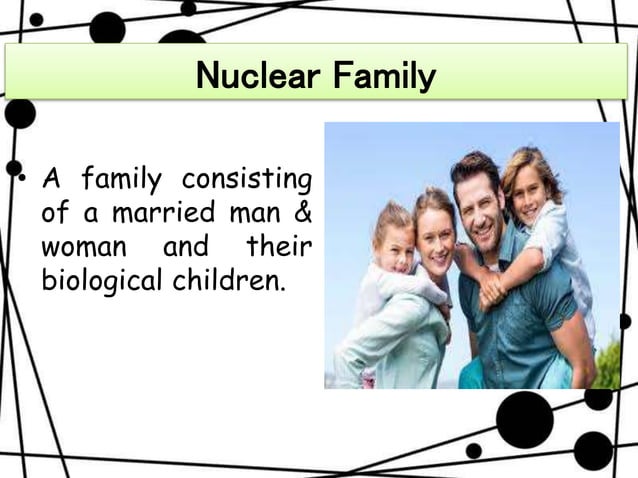 Nuclear Family

• A family consisting of a married man & woman and their biological children.